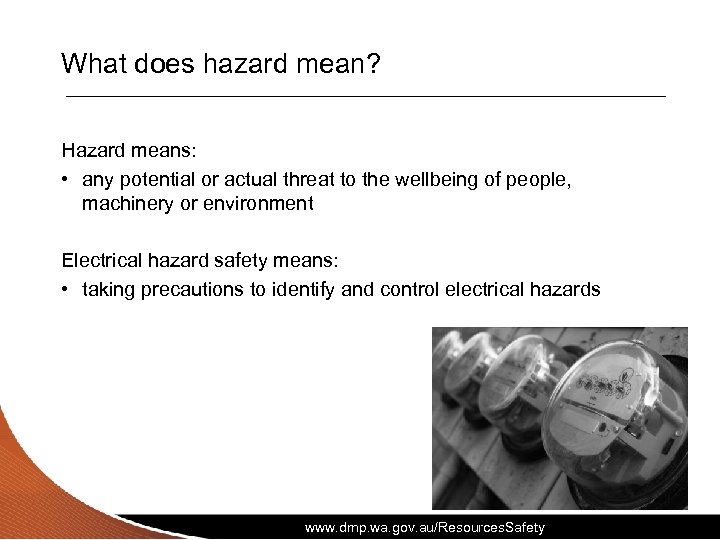 What does hazard mean?

Hazard means:
• any potential or actual threat to the wellbeing of people, machinery or environment

Electrical hazard safety means:
• taking precautions to identify and control electrical hazards

www.dmp.wa.gov.au/ResourcesSafety